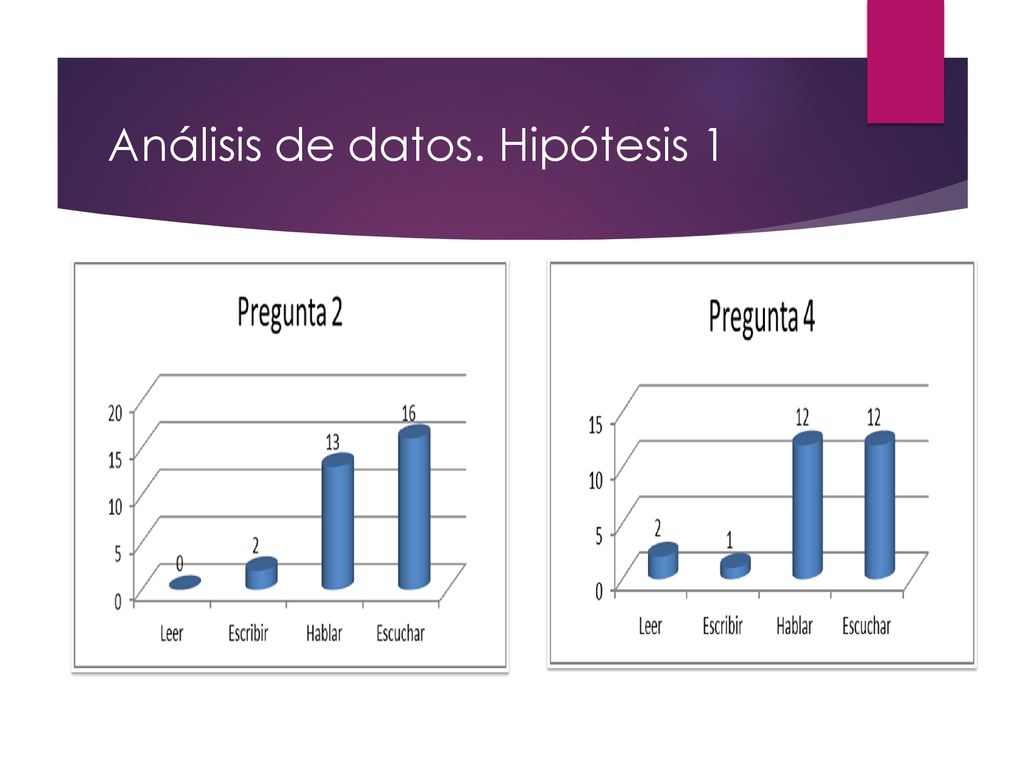 Análisis de datos. Hipótesis 1

Pregunta 2

20
15
10
5
0

0
2
13
16

Leer
Escribir
Hablar
Escuchar

Pregunta 4

15
10
5
0

2
1
12
12

Leer
Escribir
Hablar
Escuchar